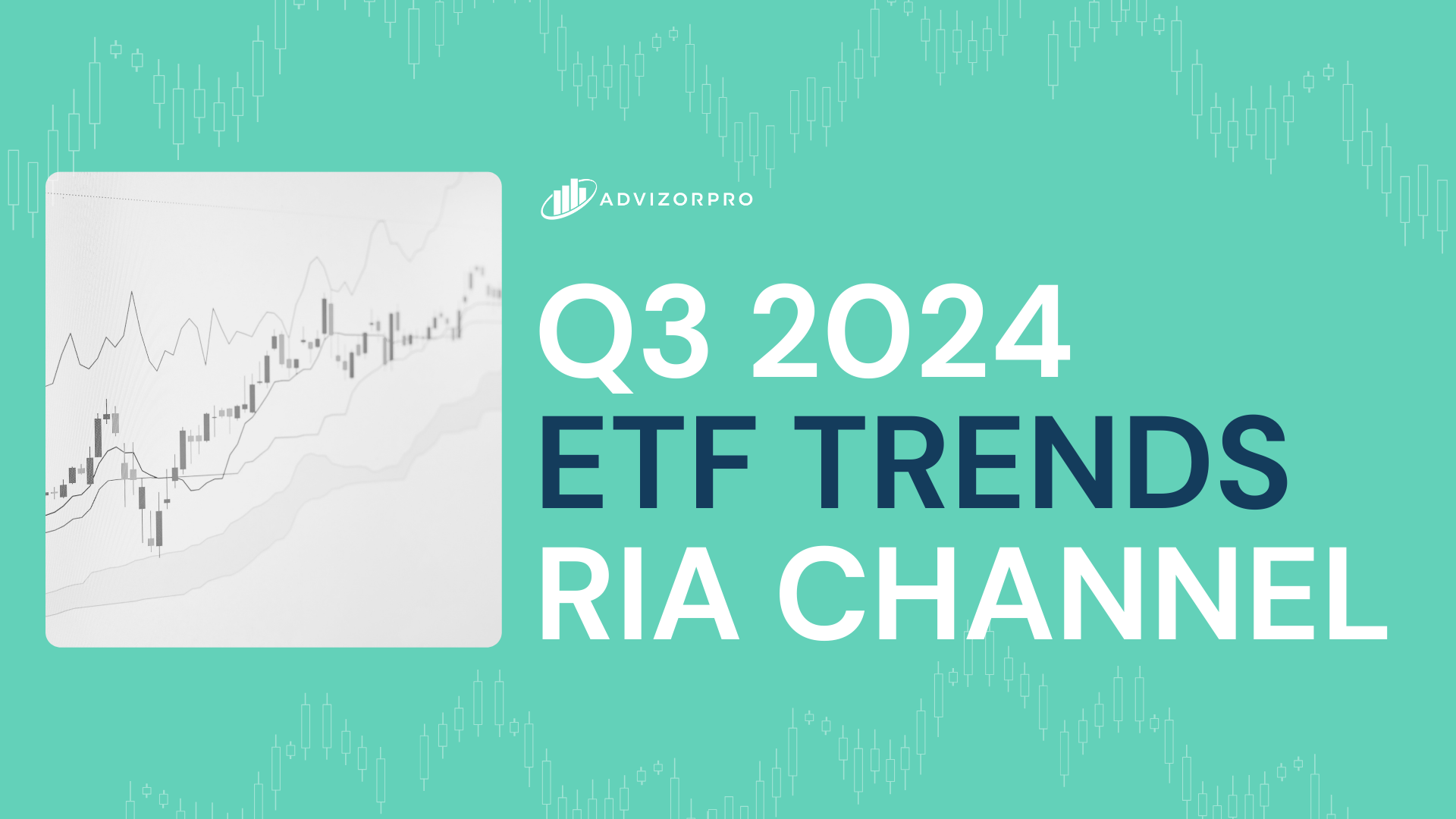 ADVIZORPRO

Q3 2024
ETF TRENDS
RIA CHANNEL